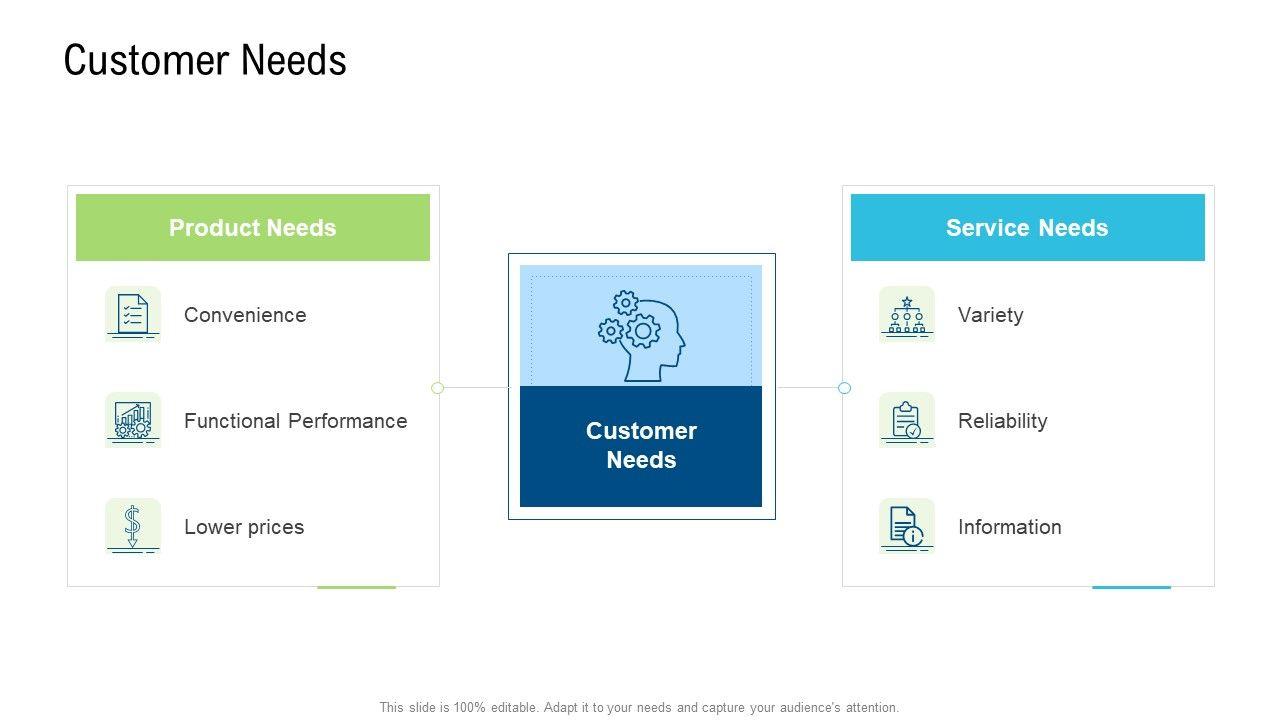 Customer Needs

Product Needs

Convenience

Functional Performance

Lower prices

Customer Needs

Service Needs

Variety

Reliability

Information

This slide is 100% editable. Adapt it to your needs and capture your audience's attention.